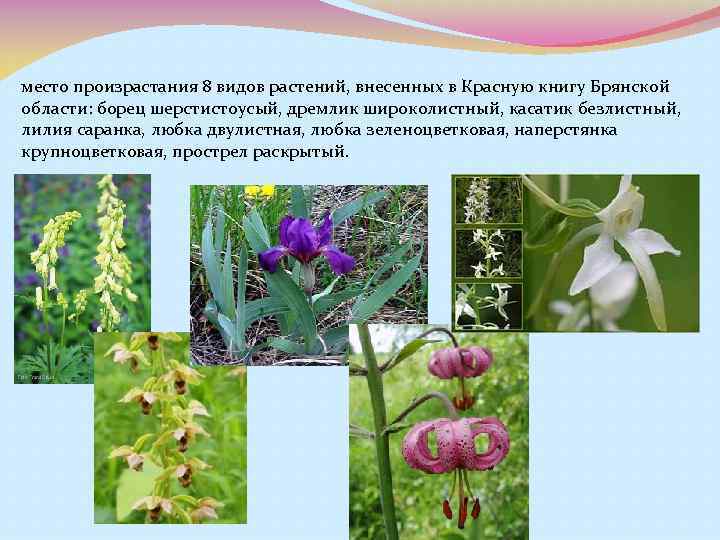 место произрастания 8 видов растений, внесенных в Красную книгу Брянской области: борец шерстистоусый, дремлик широколистный, касатик безлистный, лилия саранка, любка двулистная, любка зеленоцветковая, наперстянка крупноцветковая, прострел раскрытый.